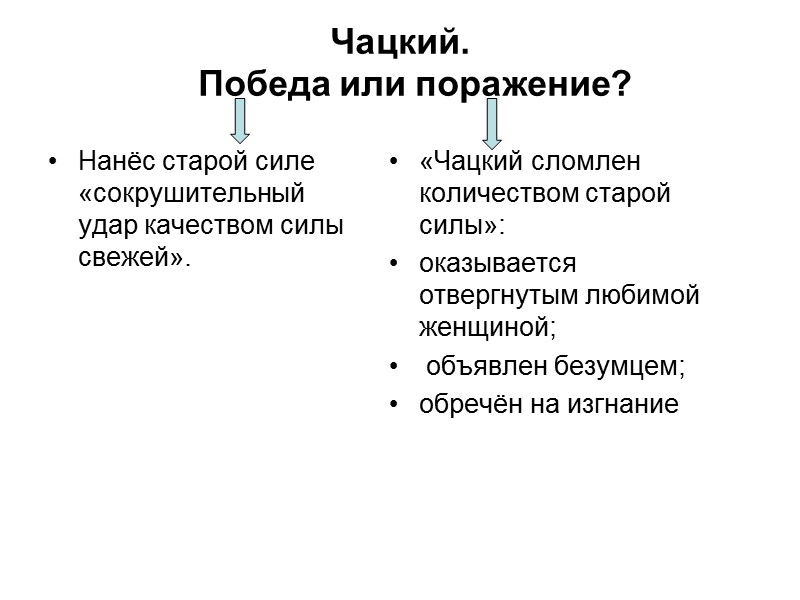 Чацкий.
Победа или поражение?

• Нанёс старой силе «сокрушительный удар качеством силы свежей».

• «Чацкий сломлен количеством старой силы»:
• оказывается отвергнутым любимой женщиной;
• объявлен безумцем;
• обречён на изгнание